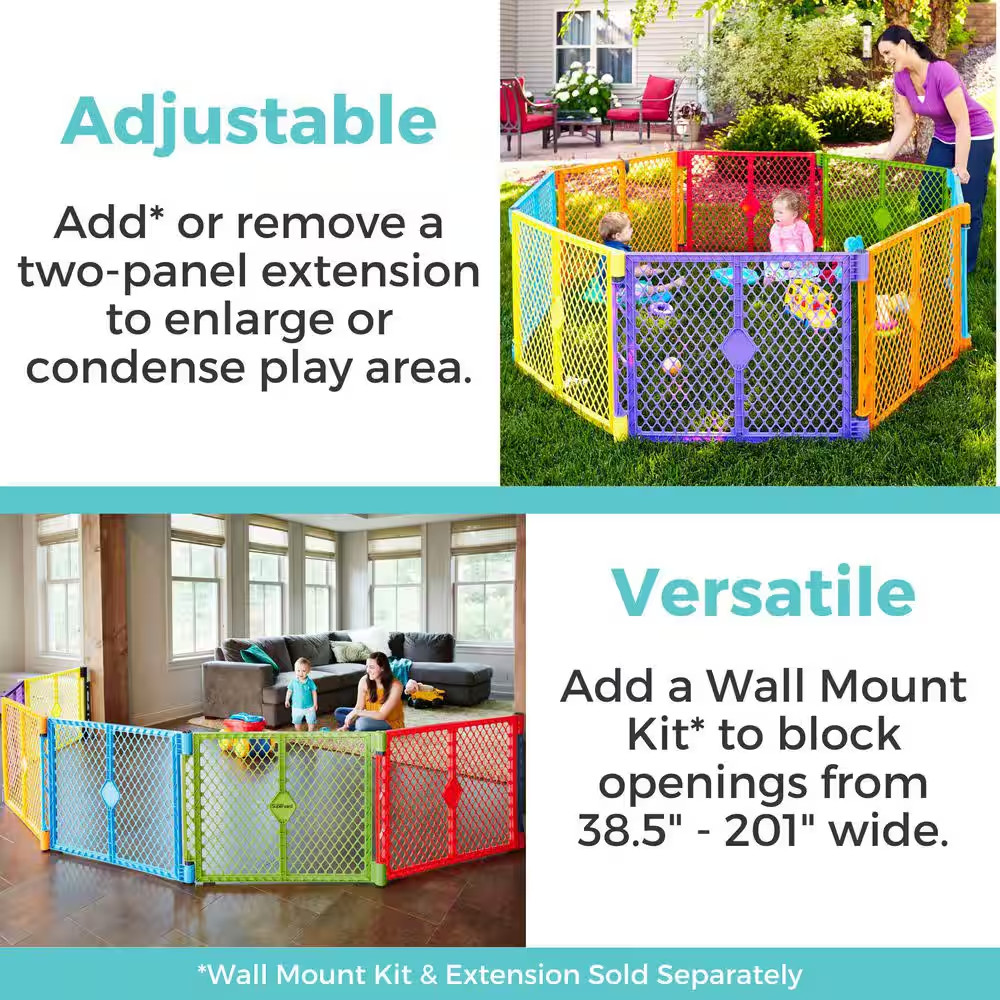 Adjustable

Add* or remove a two-panel extension to enlarge or condense play area.

Versatile

Add a Wall Mount Kit* to block openings from 38.5" - 201" wide.

*Wall Mount Kit & Extension Sold Separately